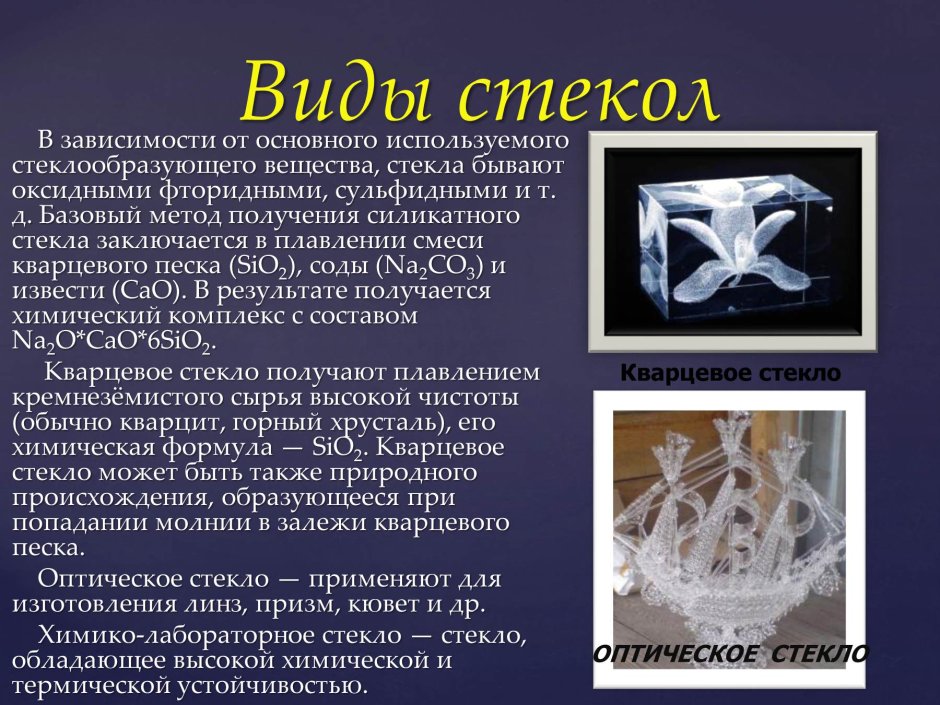 Виды стекол

В зависимости от основного используемого стеклообразующего вещества, стекла бывают оксидными фторидными, сульфидными и т. д. Базовый метод получения силикатного стекла заключается в плавлении смеси кварцевого песка ($SiO_2$), соды ($Na_2CO_3$) и извести ($CaO$). В результате получается химический комплекс с составом $Na_2O*CaO*6SiO_2$.

Кварцевое стекло получают плавлением кремнезёмистого сырья высокой чистоты (обычно кварцит, горный хрусталь), его химическая формула — $SiO_2$. Кварцевое стекло может быть также природного происхождения, образующееся при попадании молнии в залежи кварцевого песка.

Оптическое стекло — применяют для изготовления линз, призм, кювет и др.

Химико-лабораторное стекло — стекло, обладающее высокой химической и термической устойчивостью.

Кварцевое стекло

ОПТИЧЕСКОЕ СТЕКЛО